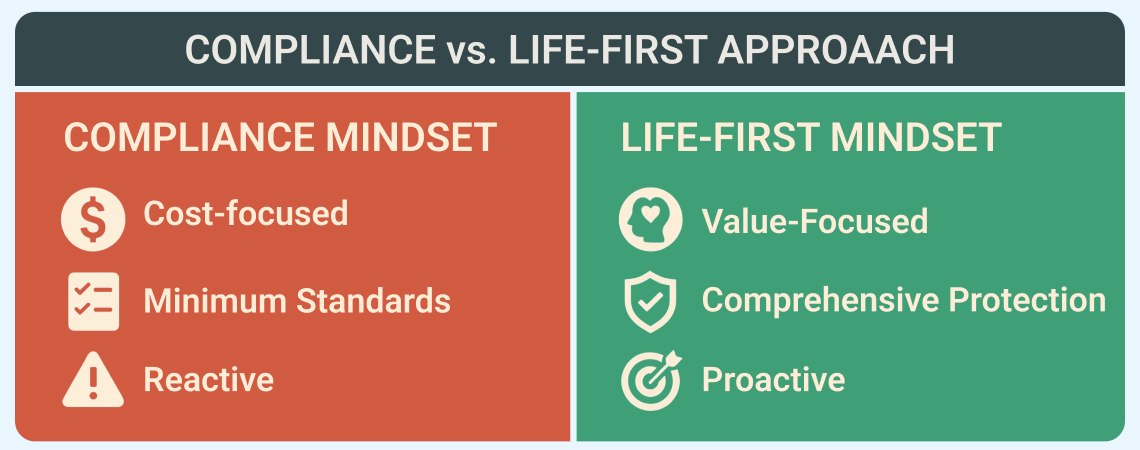 COMPLIANCE vs. LIFE-FIRST APPROAACH

COMPLIANCE MINDSET

Cost-focused

Minimum Standards

Reactive

LIFE-FIRST MINDSET

Value-Focused

Comprehensive Protection

Proactive